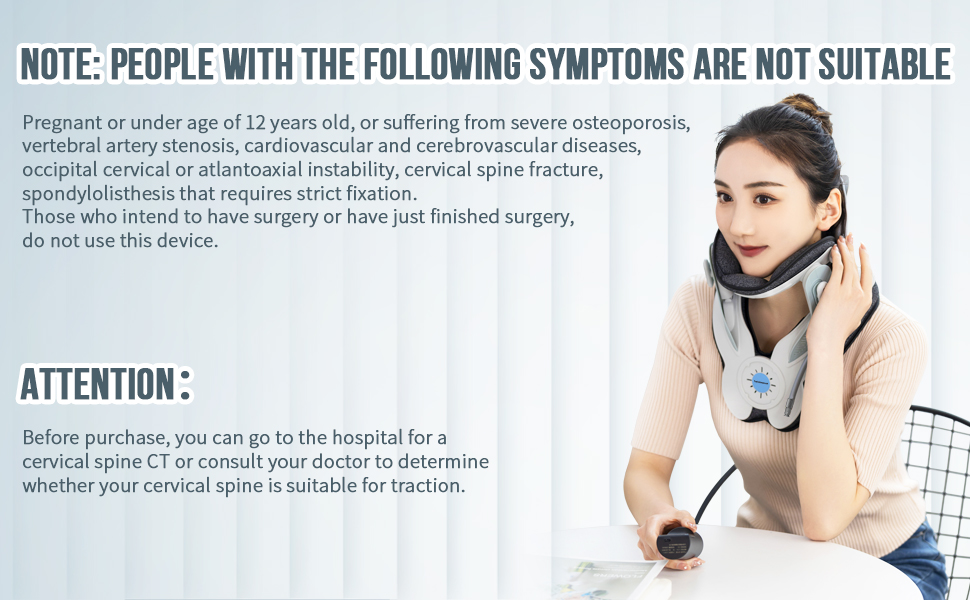 NOTE: PEOPLE WITH THE FOLLOWING SYMPTOMS ARE NOT SUITABLE

Pregnant or under age of 12 years old, or suffering from severe osteoporosis, vertebral artery stenosis, cardiovascular and cerebrovascular diseases, occipital cervical or atlantoaxial instability, cervical spine fracture, spondylolisthesis that requires strict fixation.
Those who intend to have surgery or have just finished surgery, do not use this device.

ATTENTION:

Before purchase, you can go to the hospital for a cervical spine CT or consult your doctor to determine whether your cervical spine is suitable for traction.